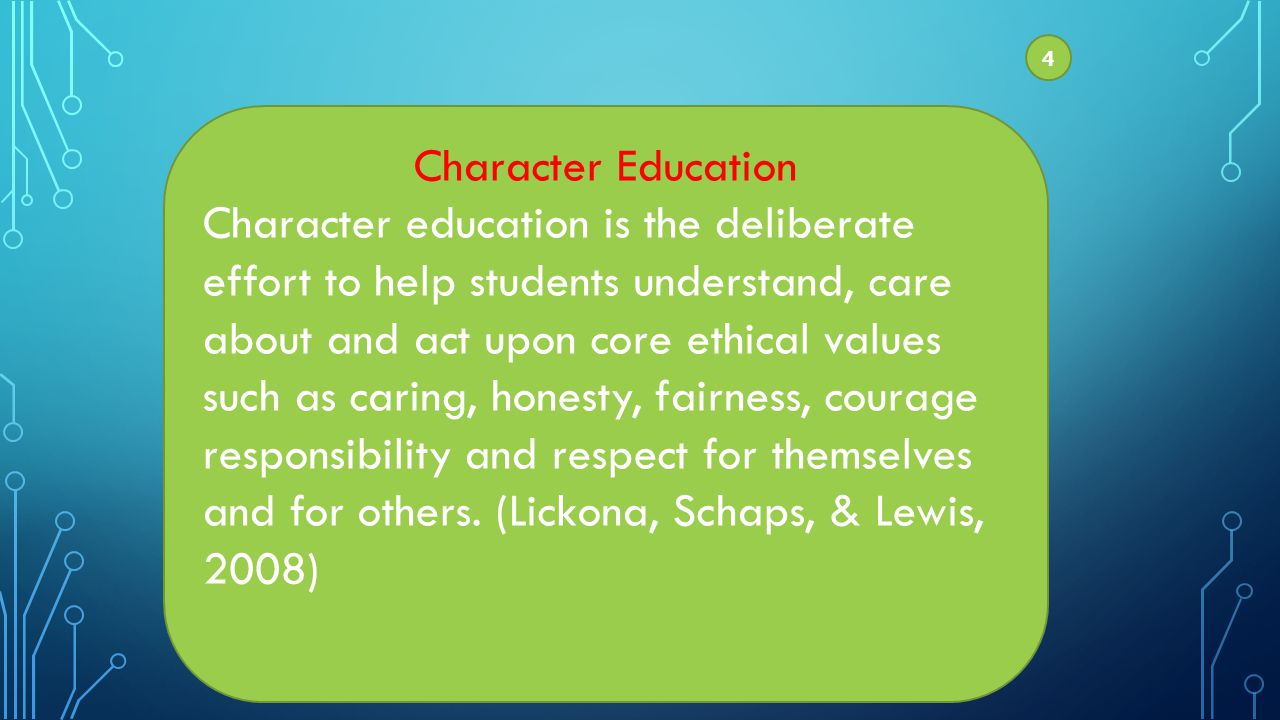 4

Character Education

Character education is the deliberate effort to help students understand, care about and act upon core ethical values such as caring, honesty, fairness, courage responsibility and respect for themselves and for others. (Lickona, Schaps, & Lewis, 2008)